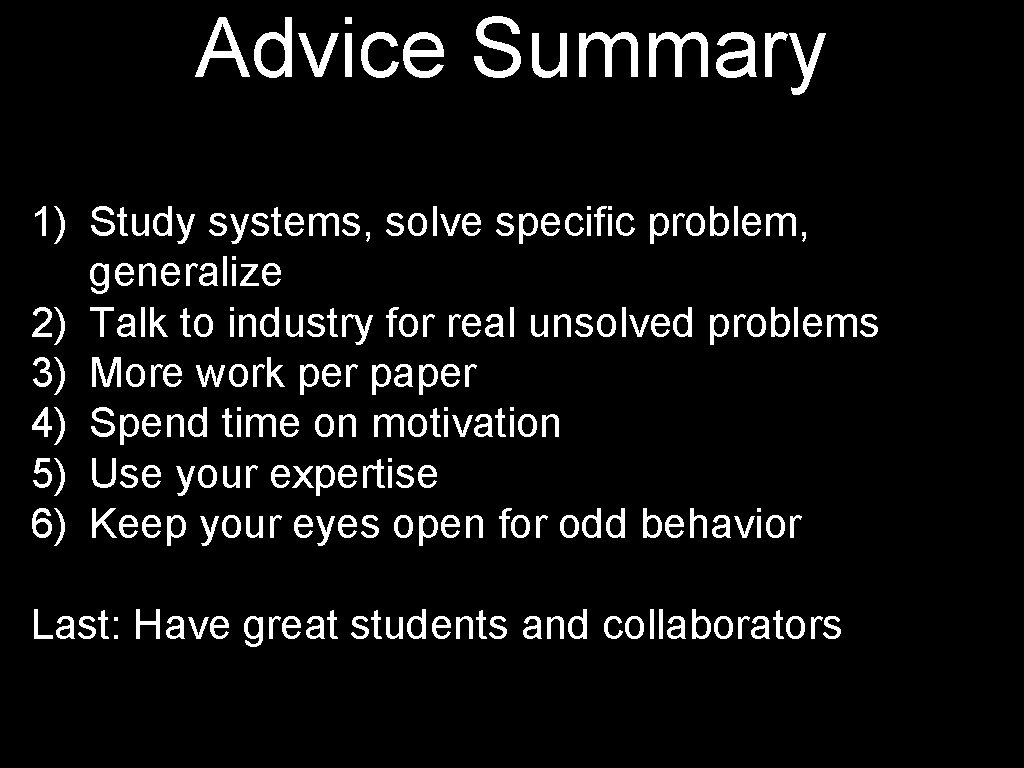 Advice Summary

1) Study systems, solve specific problem, generalize
2) Talk to industry for real unsolved problems
3) More work per paper
4) Spend time on motivation
5) Use your expertise
6) Keep your eyes open for odd behavior

Last: Have great students and collaborators